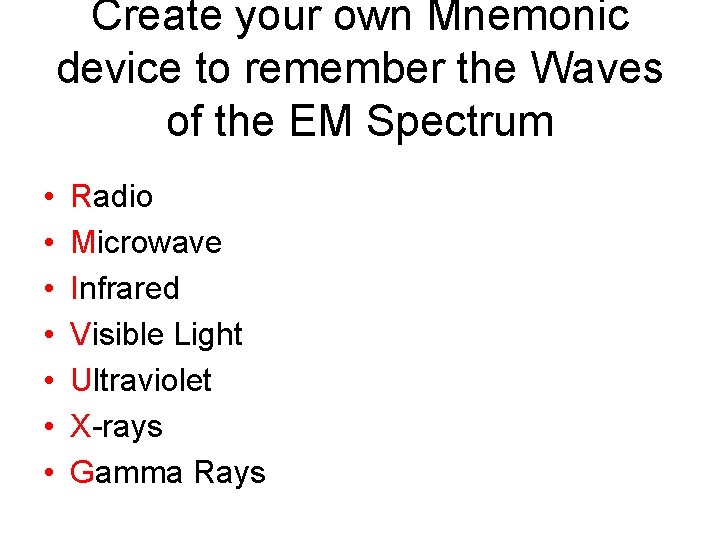 Create your own Mnemonic device to remember the Waves of the EM Spectrum

• Radio
• Microwave
• Infrared
• Visible Light
• Ultraviolet
• X-rays
• Gamma Rays